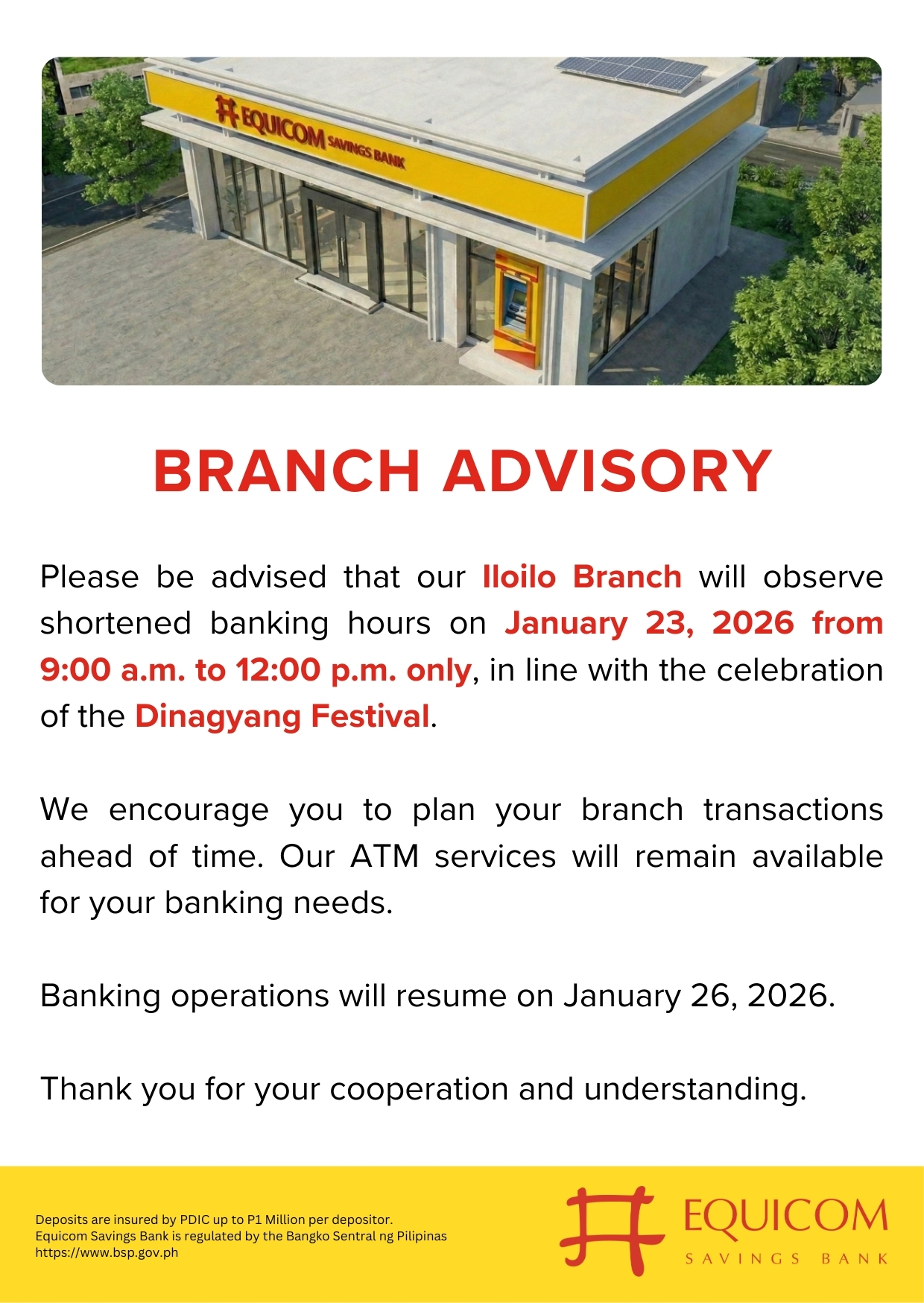 EQUICOM SAVINGS BANK

BRANCH ADVISORY

Please be advised that our Iloilo Branch will observe shortened banking hours on January 23, 2026 from 9:00 a.m. to 12:00 p.m. only, in line with the celebration of the Dinagyang Festival.

We encourage you to plan your branch transactions ahead of time. Our ATM services will remain available for your banking needs.

Banking operations will resume on January 26, 2026.

Thank you for your cooperation and understanding.

Deposits are insured by PDIC up to P1 Million per depositor.
Equicom Savings Bank is regulated by the Bangko Sentral ng Pilipinas
https://www.bsp.gov.ph

EQUICOM
SAVINGS BANK